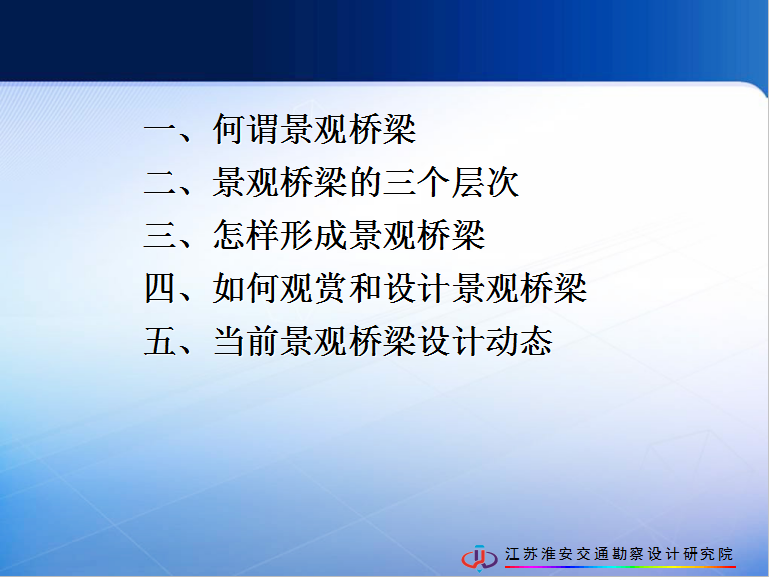 一、何谓景观桥梁
二、景观桥梁的三个层次
三、怎样形成景观桥梁
四、如何观赏和设计景观桥梁
五、当前景观桥梁设计动态

江苏淮安交通勘察设计研究院